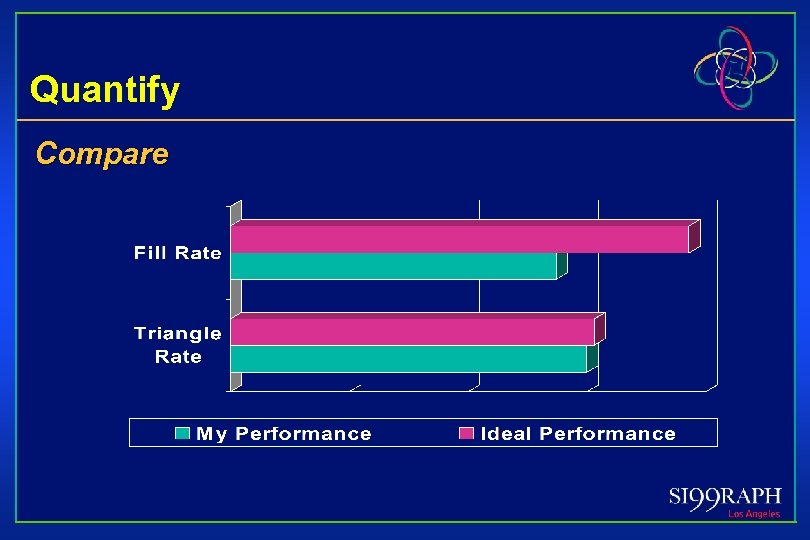 Quantify

Compare

Fill Rate

Triangle Rate

My Performance
Ideal Performance

SI99RAPH
Los Angeles